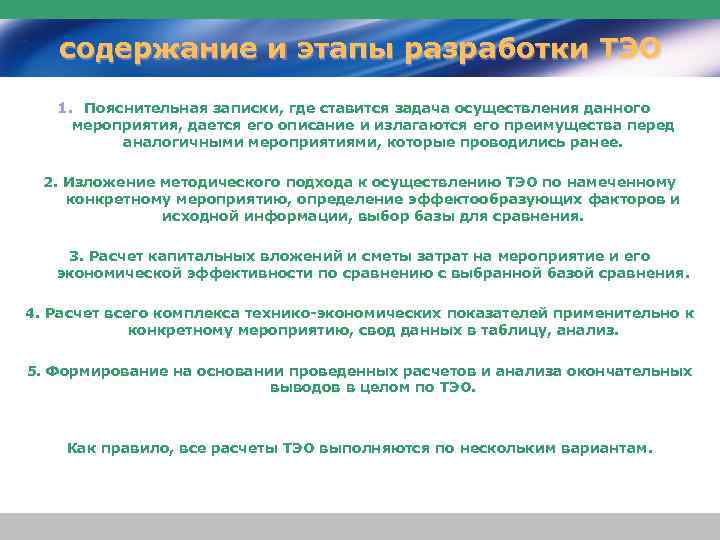 содержание и этапы разработки ТЭО

1. Пояснительная записки, где ставится задача осуществления данного мероприятия, дается его описание и излагаются его преимущества перед аналогичными мероприятиями, которые проводились ранее.

2. Изложение методического подхода к осуществлению ТЭО по намеченному конкретному мероприятию, определение эффектообразующих факторов и исходной информации, выбор базы для сравнения.

3. Расчет капитальных вложений и сметы затрат на мероприятие и его экономической эффективности по сравнению с выбранной базой сравнения.

4. Расчет всего комплекса технико-экономических показателей применительно к конкретному мероприятию, свод данных в таблицу, анализ.

5. Формирование на основании проведенных расчетов и анализа окончательных выводов в целом по ТЭО.

Как правило, все расчеты ТЭО выполняются по нескольким вариантам.